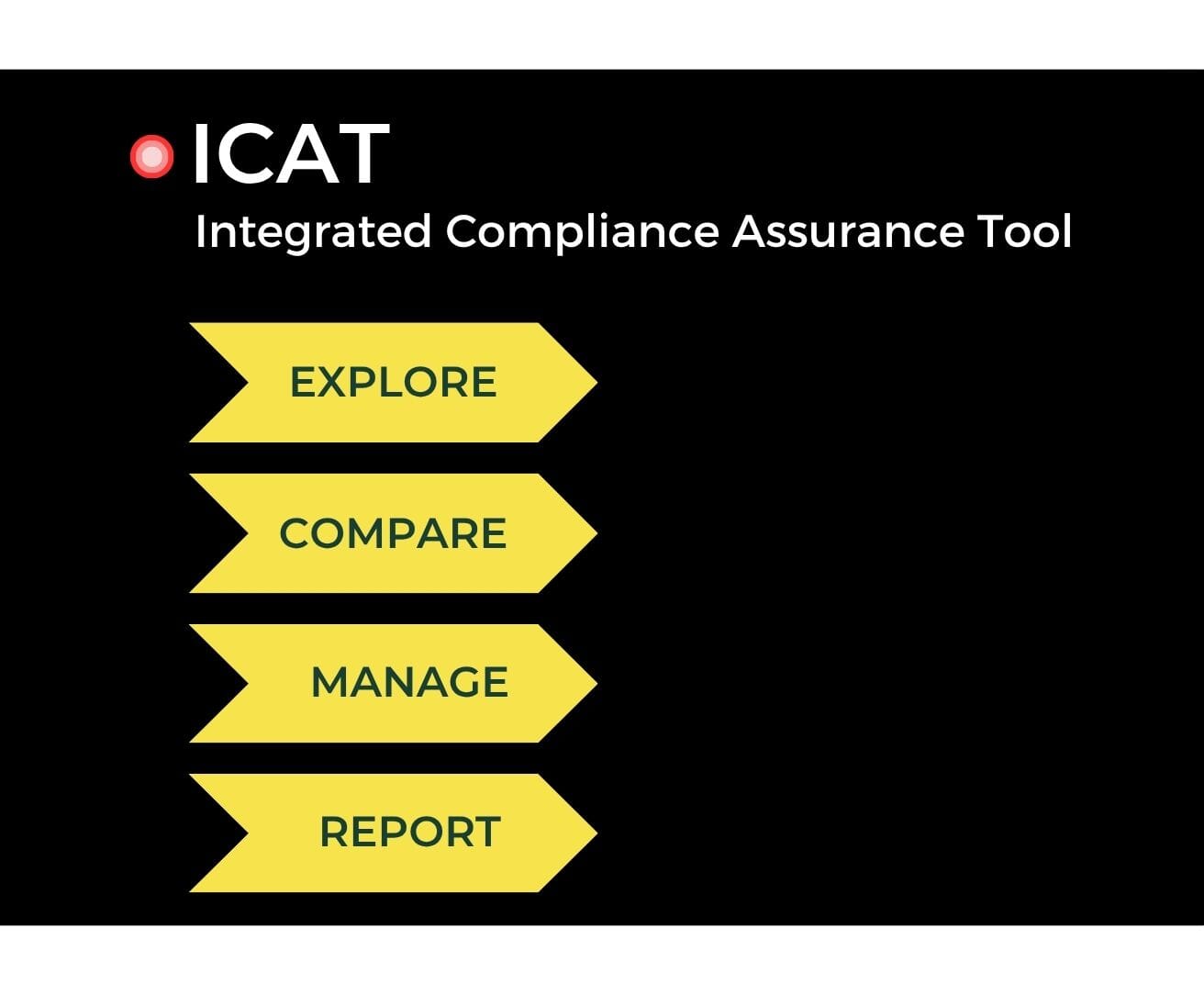 ICAT
Integrated Compliance Assurance Tool

EXPLORE

COMPARE

MANAGE

REPORT